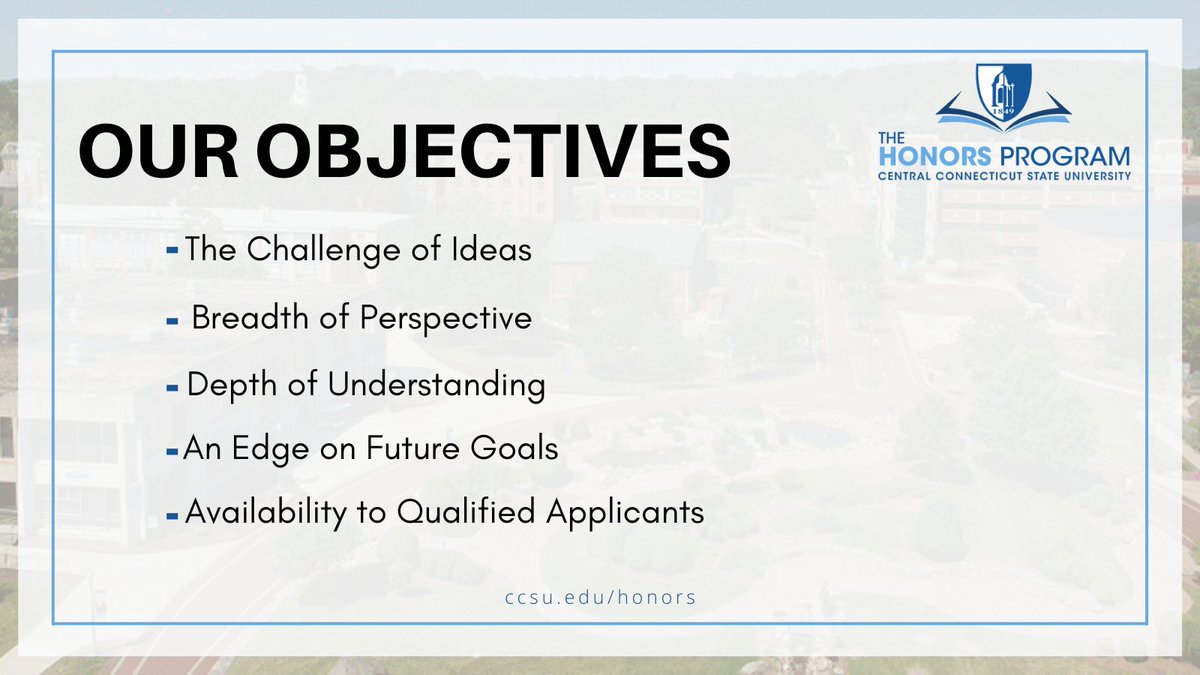 OUR OBJECTIVES

1849

THE HONORS PROGRAM
CENTRAL CONNECTICUT STATE UNIVERSITY

- The Challenge of Ideas
- Breadth of Perspective
- Depth of Understanding
- An Edge on Future Goals
- Availability to Qualified Applicants

ccsu.edu/honors